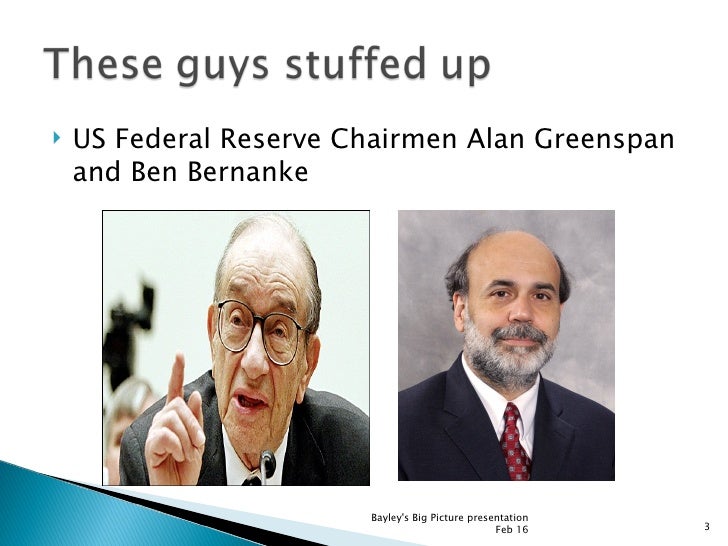 These guys stuffed up

US Federal Reserve Chairmen Alan Greenspan and Ben Bernanke

Bayley's Big Picture presentation
Feb 16

3